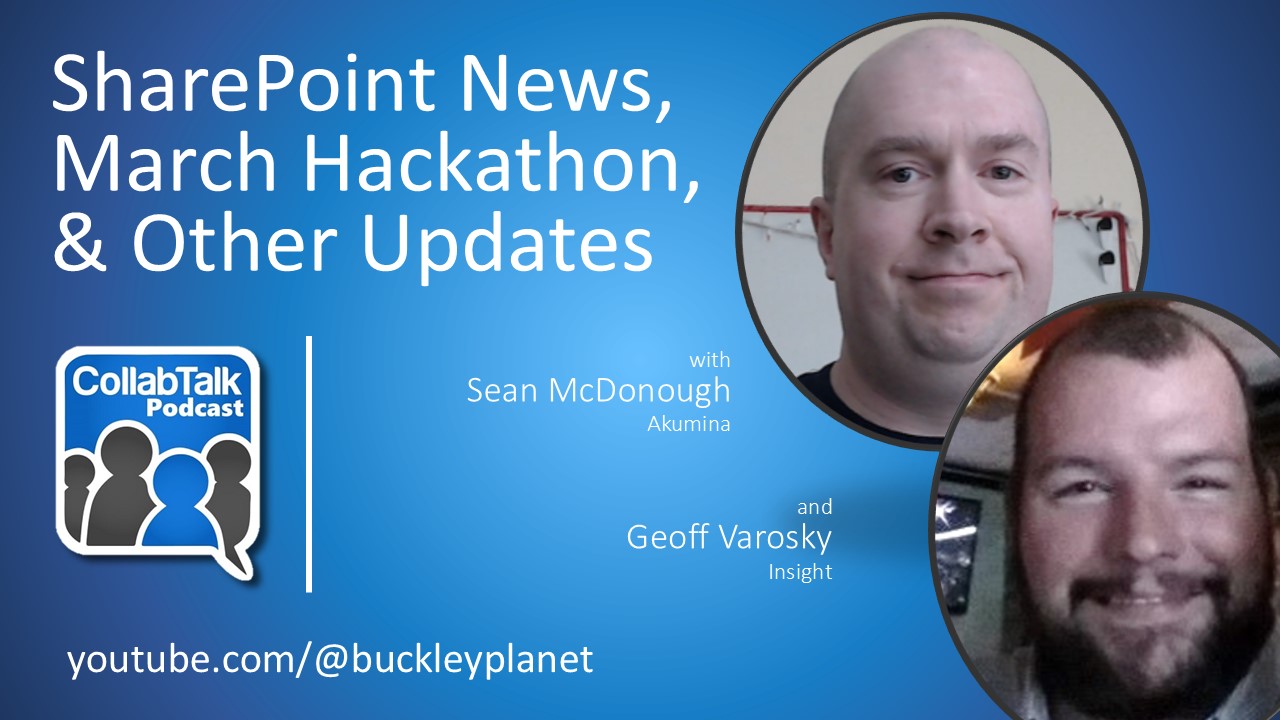 SharePoint News, March Hackathon, & Other Updates

CollabTalk Podcast

with
Sean McDonough
Akumina

and
Geoff Varosky
Insight

youtube.com/@buckleyplanet